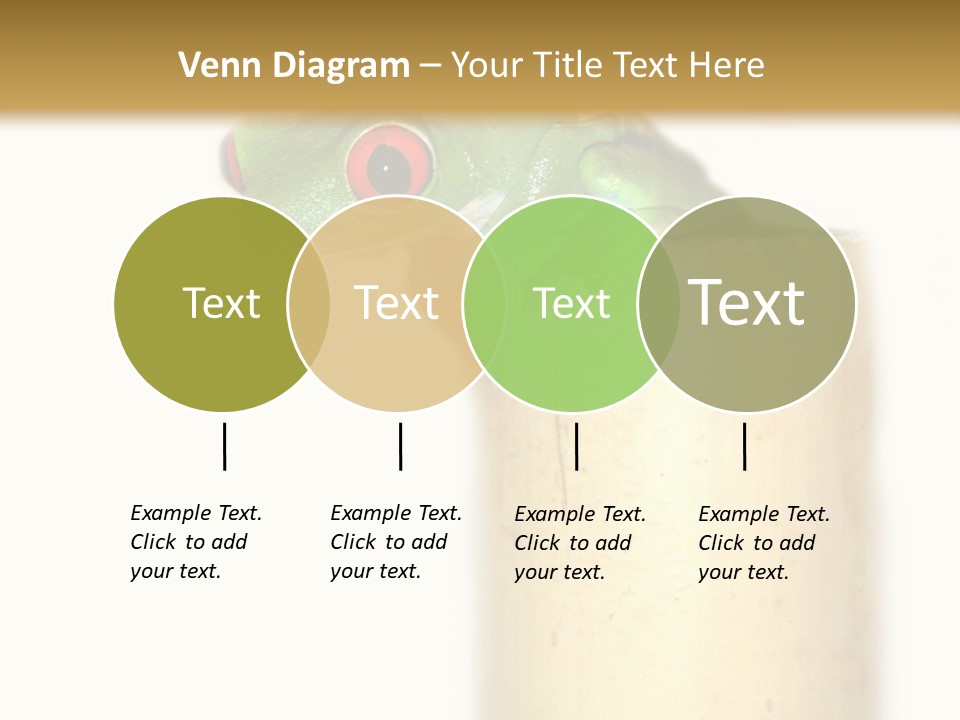 Venn Diagram – Your Title Text Here

Text

Text

Text

Text

Example Text. Click to add your text.

Example Text. Click to add your text.

Example Text. Click to add your text.

Example Text. Click to add your text.